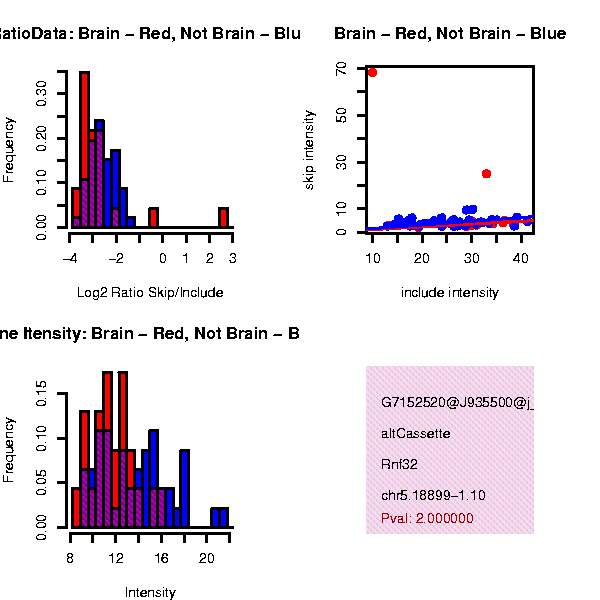 atioData: Brain – Red, Not Brain – Blu

Frequency

0.00
0.10
0.20
0.30

−4
−2
0
1
2
3

Log2 Ratio Skip/Include

Brain – Red, Not Brain – Blue

skip intensity

0
10
30
50
70

10
20
30
40

include intensity

ne Itensity: Brain – Red, Not Brain – B

Frequency

0.00
0.05
0.10
0.15

8
12
16
20

Intensity

G7152520@J935500@j_

altCassette

Rnf32

chr5.18899−1.10

Pval: 2.000000